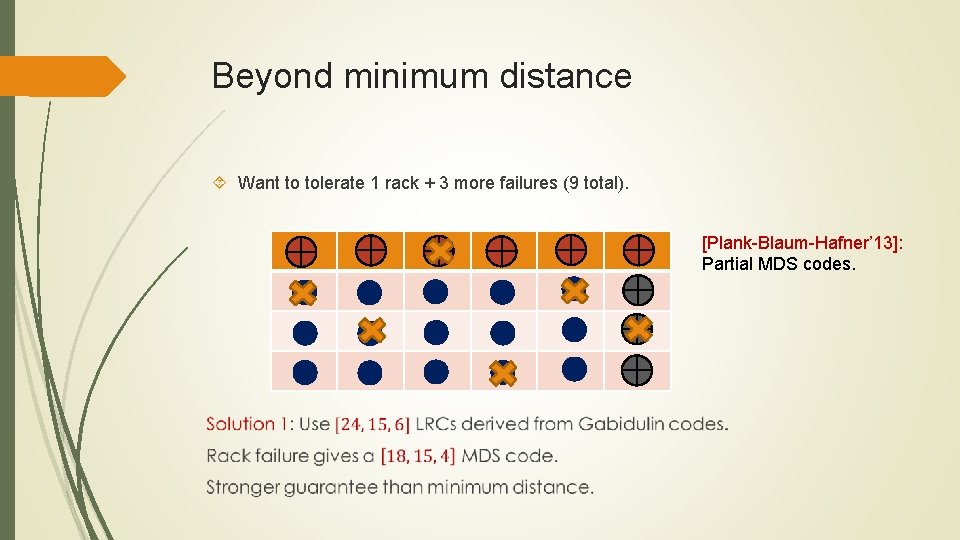 Beyond minimum distance

Want to tolerate 1 rack + 3 more failures (9 total).

[Plank-Blaum-Hafner'13]: Partial MDS codes.

Solution 1: Use $[24, 15, 6]$ LRCs derived from Gabidulin codes.

Rack failure gives a $[18, 15, 4]$ MDS code.

Stronger guarantee than minimum distance.